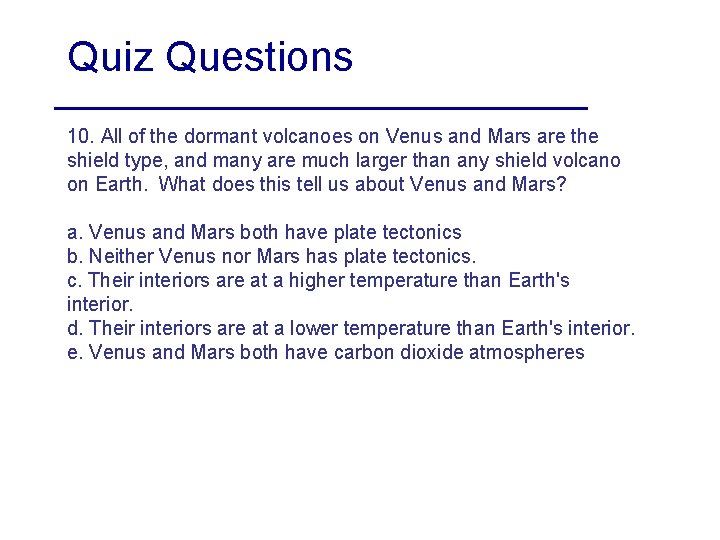 Quiz Questions

10. All of the dormant volcanoes on Venus and Mars are the shield type, and many are much larger than any shield volcano on Earth.  What does this tell us about Venus and Mars?

a. Venus and Mars both have plate tectonics
b. Neither Venus nor Mars has plate tectonics.
c. Their interiors are at a higher temperature than Earth's interior.
d. Their interiors are at a lower temperature than Earth's interior.
e. Venus and Mars both have carbon dioxide atmospheres